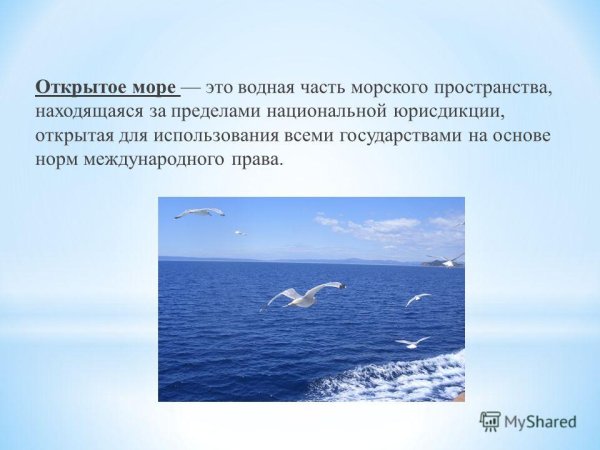 Открытое море — это водная часть морского пространства, находящаяся за пределами национальной юрисдикции, открытая для использования всеми государствами на основе норм международного права.

MyShared